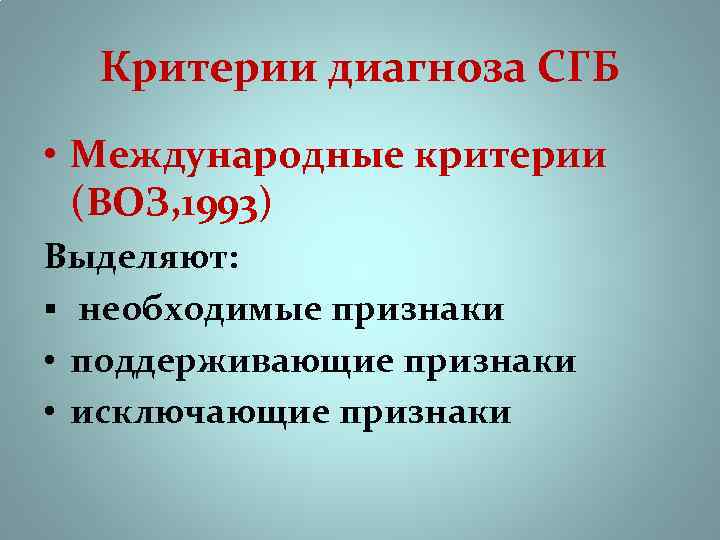 Критерии диагноза СГБ

• Международные критерии (ВОЗ,1993)

Выделяют:

▪ необходимые признаки

• поддерживающие признаки

• исключающие признаки